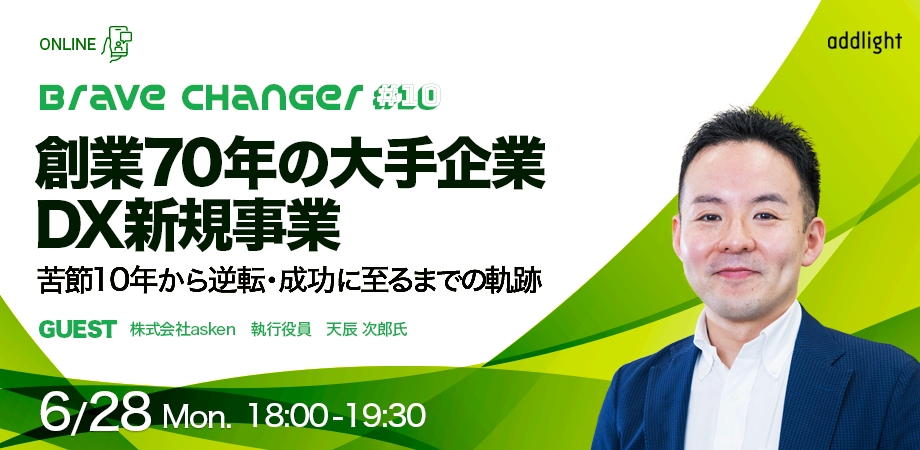 ONLINE

addlight

Brave Changer #10

創業70年の大手企業
DX新規事業

苦節10年から逆転・成功に至るまでの軌跡

GUEST 株式会社asken 執行役員 天辰 次郎氏

6/28 Mon. 18:00-19:30